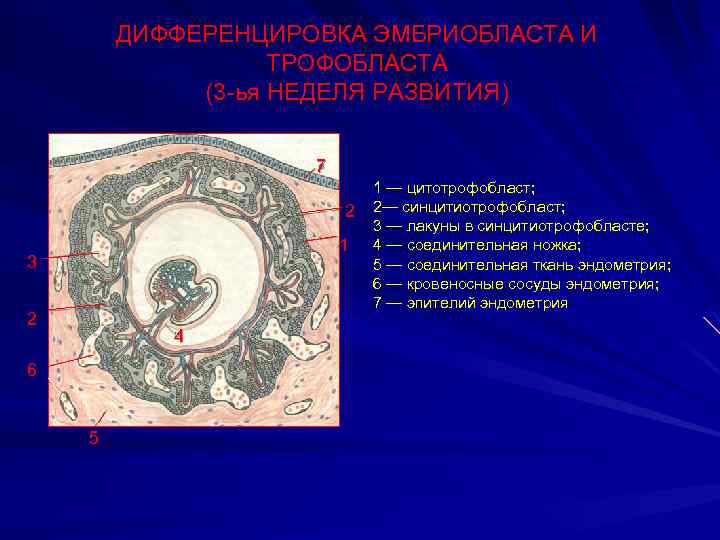 ДИФФЕРЕНЦИРОВКА ЭМБРИОБЛАСТА И ТРОФОБЛАСТА
(3-ья НЕДЕЛЯ РАЗВИТИЯ)

7
2
1
3
2
4
6
5

1 — цитотрофобласт;
2— синцитиотрофобласт;
3 — лакуны в синцитиотрофобласте;
4 — соединительная ножка;
5 — соединительная ткань эндометрия;
6 — кровеносные сосуды эндометрия;
7 — эпителий эндометрия